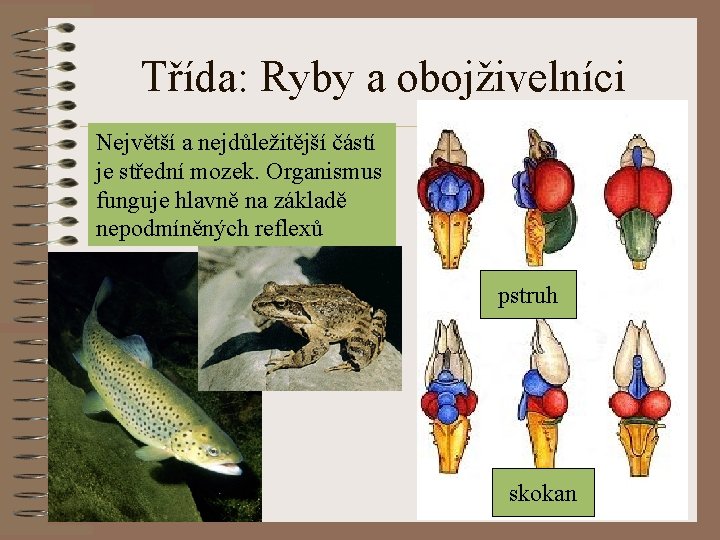 Třída: Ryby a obojživelníci

Největší a nejdůležitější částí je střední mozek. Organismus funguje hlavně na základě nepodmíněných reflexů

pstruh

skokan